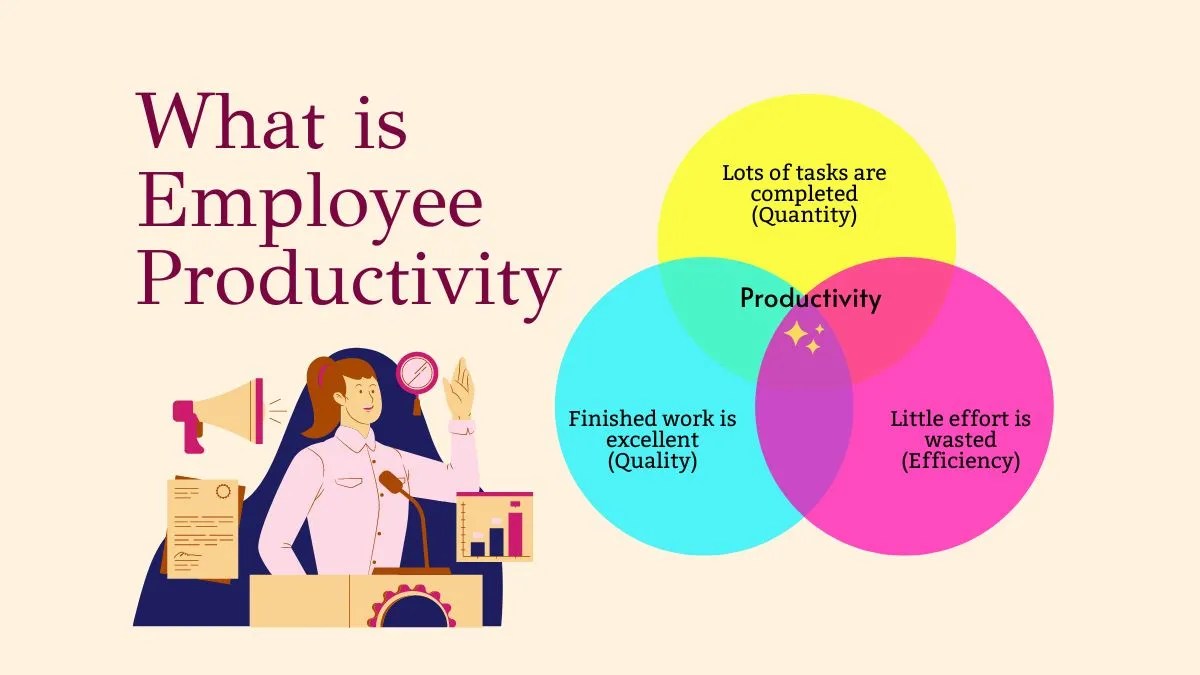 What is Employee Productivity

Lots of tasks are completed (Quantity)

Productivity

Finished work is excellent (Quality)

Little effort is wasted (Efficiency)